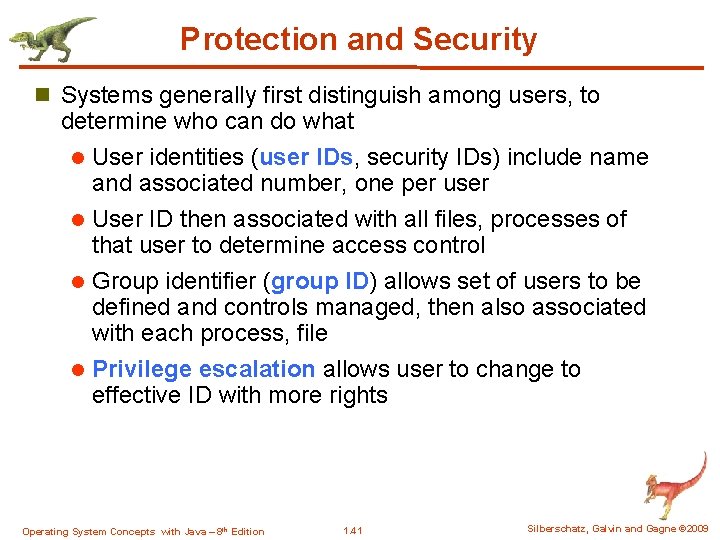 Protection and Security

Systems generally first distinguish among users, to determine who can do what

User identities (user IDs, security IDs) include name and associated number, one per user

User ID then associated with all files, processes of that user to determine access control

Group identifier (group ID) allows set of users to be defined and controls managed, then also associated with each process, file

Privilege escalation allows user to change to effective ID with more rights

Operating System Concepts with Java – 8$^{th}$ Edition 1.41 Silberschatz, Galvin and Gagne ©2009